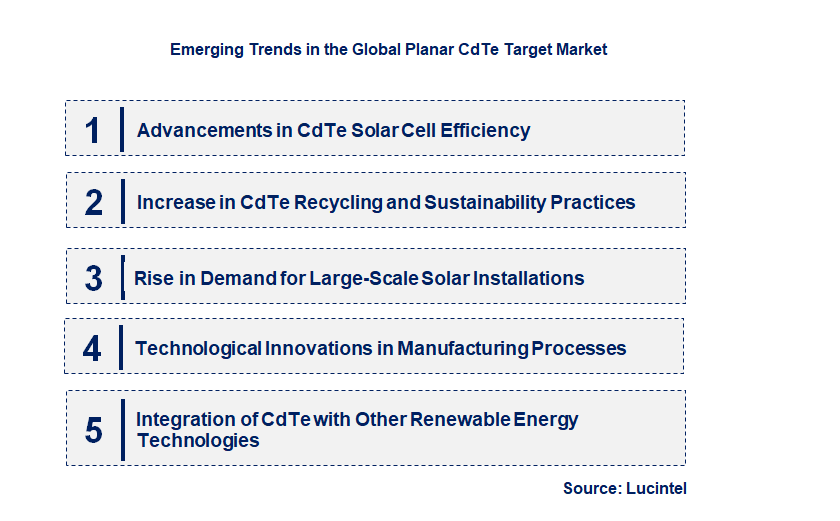 Emerging Trends in the Global Planar CdTe Target Market

1 Advancements in CdTe Solar Cell Efficiency

2 Increase in CdTe Recycling and Sustainability Practices

3 Rise in Demand for Large-Scale Solar Installations

4 Technological Innovations in Manufacturing Processes

5 Integration of CdTe with Other Renewable Energy Technologies

Source: Lucintel